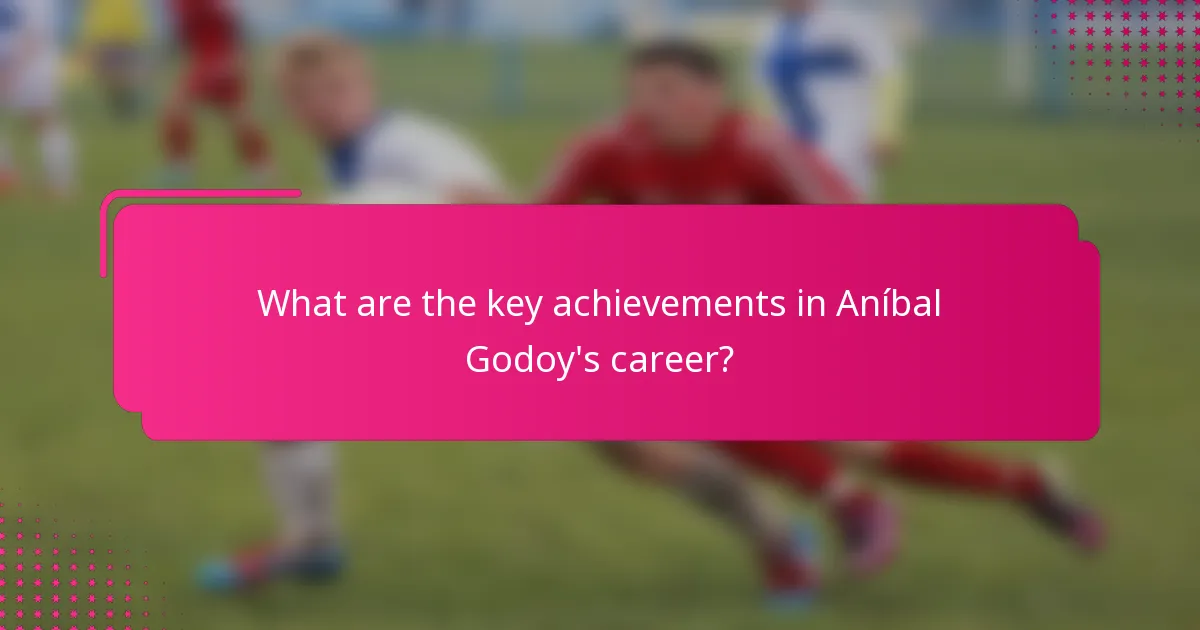 What are the key achievements in Aníbal Godoy's career?